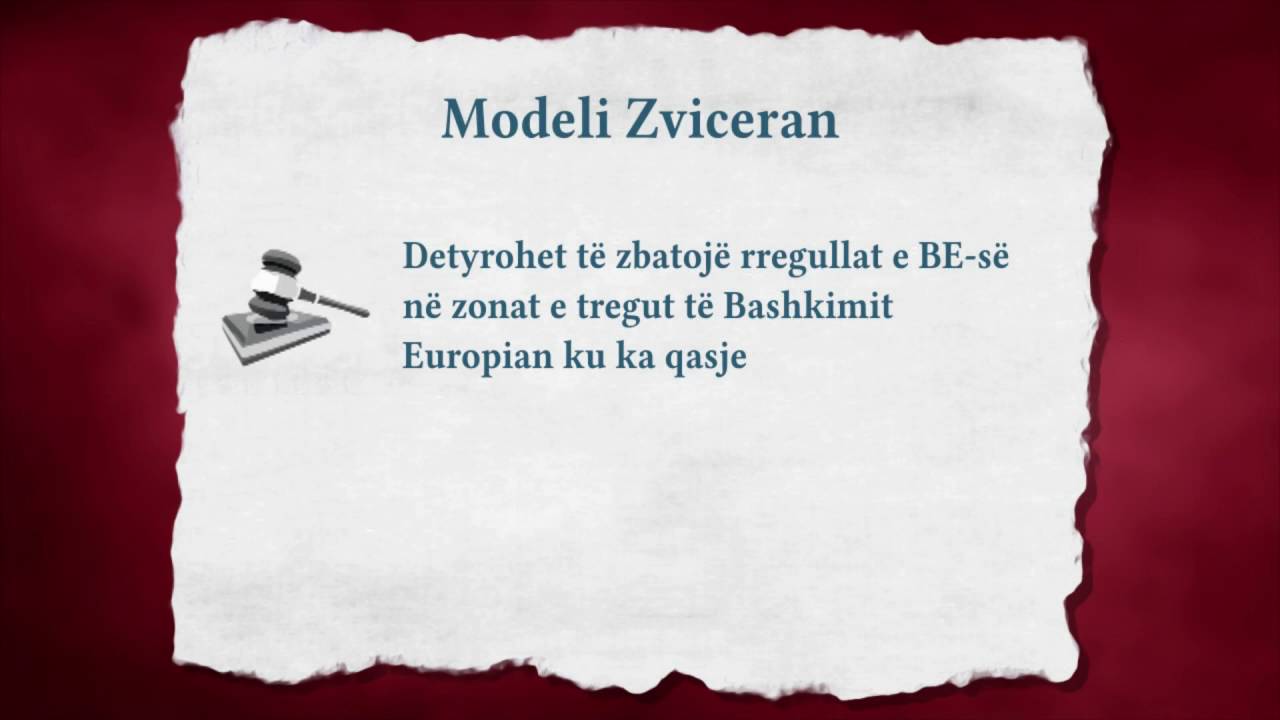 Modeli Zviceran

Detyrohet të zbatojë rregullat e BE-së në zonat e tregut të Bashkimit Europian ku ka qasje